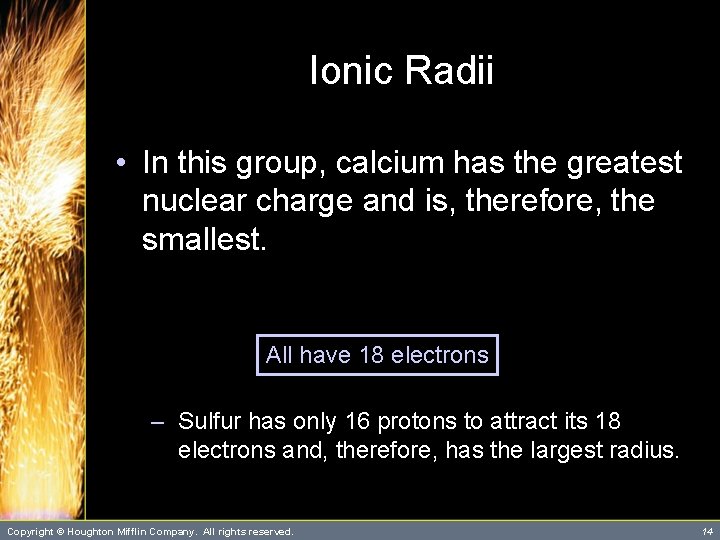 Ionic Radii

• In this group, calcium has the greatest nuclear charge and is, therefore, the smallest.

All have 18 electrons

– Sulfur has only 16 protons to attract its 18 electrons and, therefore, has the largest radius.

Copyright © Houghton Mifflin Company. All rights reserved.

14